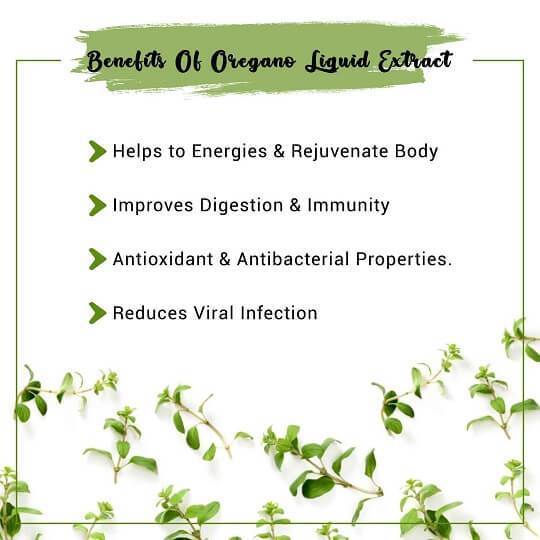 Benefits Of Oregano Liquid Extract

Helps to Energies & Rejuvenate Body

Improves Digestion & Immunity

Antioxidant & Antibacterial Properties.

Reduces Viral Infection